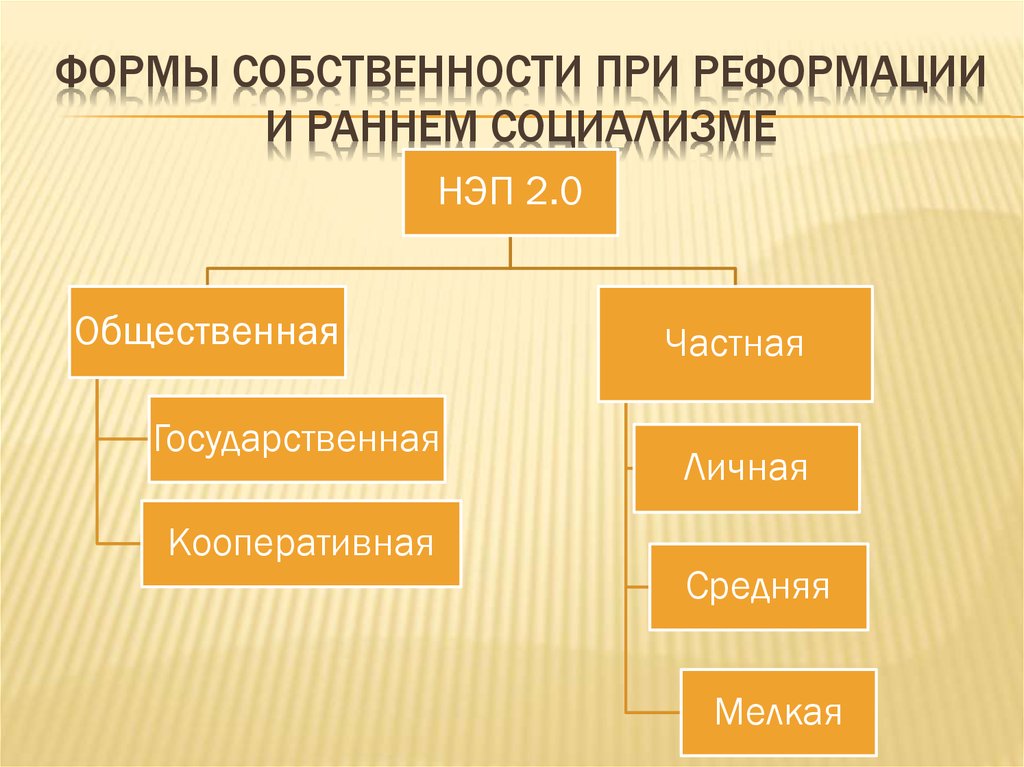 ФОРМЫ СОБСТВЕННОСТИ ПРИ РЕФОРМАЦИИ И РАННЕМ СОЦИАЛИЗМЕ

НЭП 2.0

Общественная

Государственная

Кооперативная

Частная

Личная

Средняя

Мелкая